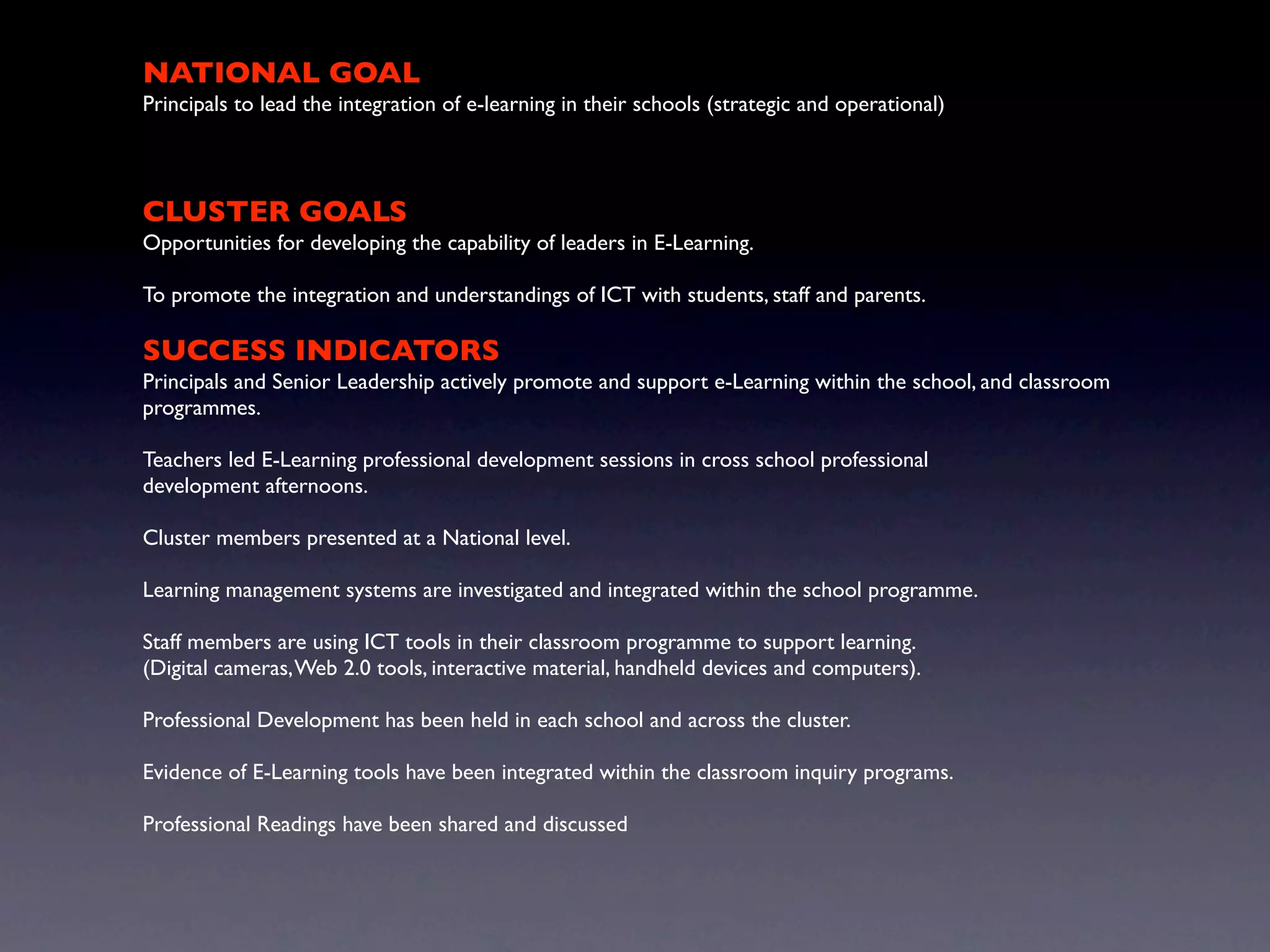 NATIONAL GOAL
Principals to lead the integration of e-learning in their schools (strategic and operational)

CLUSTER GOALS
Opportunities for developing the capability of leaders in E-Learning.

To promote the integration and understandings of ICT with students, staff and parents.

SUCCESS INDICATORS
Principals and Senior Leadership actively promote and support e-Learning within the school, and classroom programmes.

Teachers led E-Learning professional development sessions in cross school professional development afternoons.

Cluster members presented at a National level.

Learning management systems are investigated and integrated within the school programme.

Staff members are using ICT tools in their classroom programme to support learning. (Digital cameras, Web 2.0 tools, interactive material, handheld devices and computers).

Professional Development has been held in each school and across the cluster.

Evidence of E-Learning tools have been integrated within the classroom inquiry programs.

Professional Readings have been shared and discussed